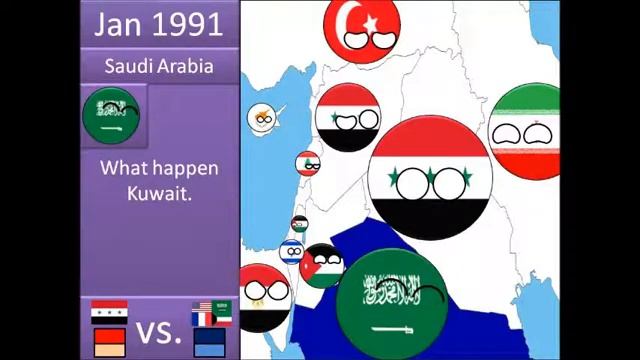 Jan 1991

Saudi Arabia

What happen Kuwait.

VS.